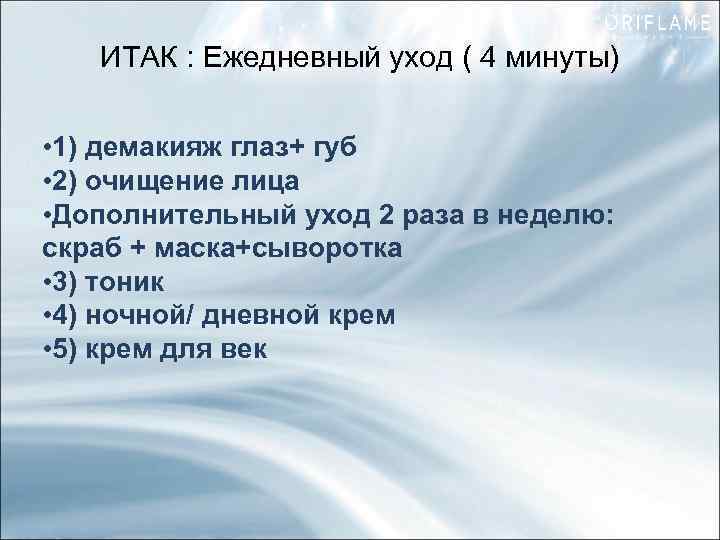 ORIFLAME

ИТАК : Ежедневный уход ( 4 минуты)

•1) демакияж глаз+ губ
•2) очищение лица
•Дополнительный уход 2 раза в неделю: скраб + маска+сыворотка
•3) тоник
•4) ночной/ дневной крем
•5) крем для век